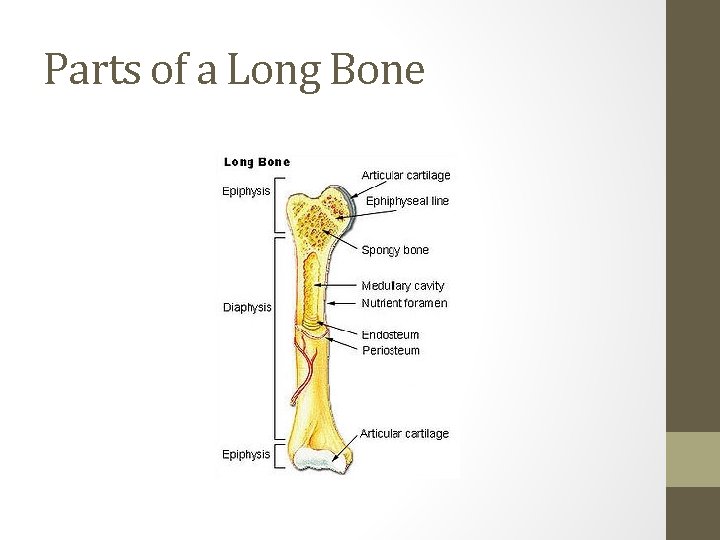 Parts of a Long Bone

Long Bone

Epiphysis

Diaphysis

Epiphysis

Articular cartilage

Ephiphyseal line

Spongy bone

Medullary cavity

Nutrient foramen

Endosteum

Periosteum

Articular cartilage